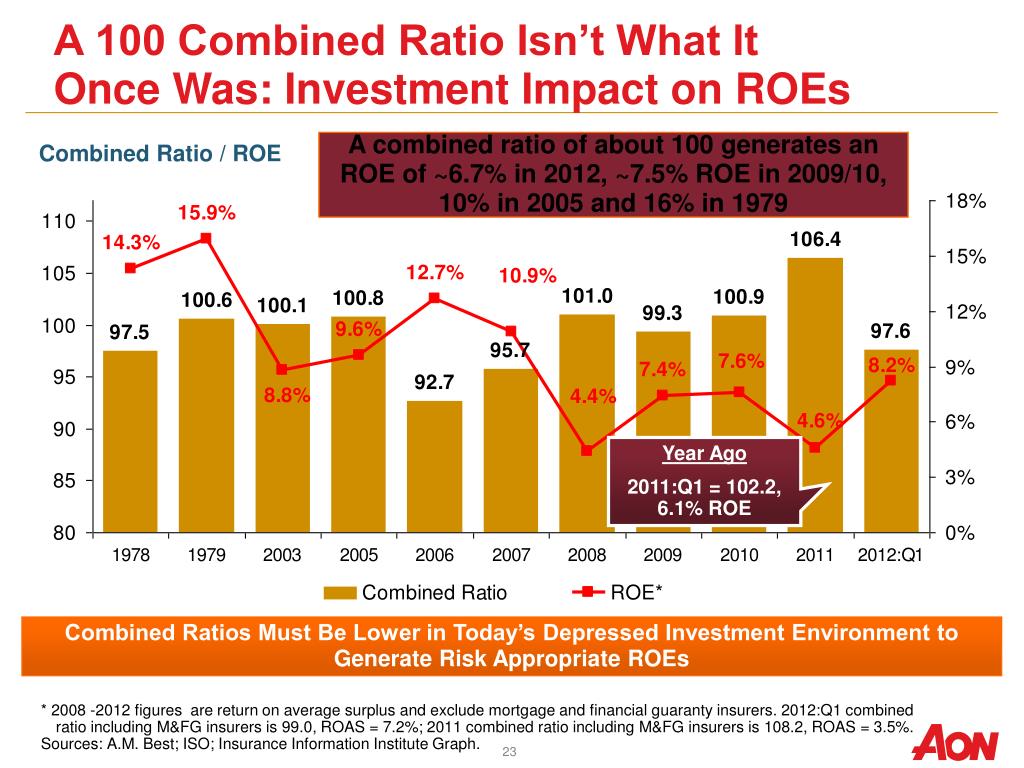 A 100 Combined Ratio Isn't What It Once Was: Investment Impact on ROEs

Combined Ratio / ROE

A combined ratio of about 100 generates an ROE of ~6.7% in 2012, ~7.5% ROE in 2009/10, 10% in 2005 and 16% in 1979

110
105
100
95
90
85
80

18%
15%
12%
9%
6%
3%
0%

97.5 100.6 100.1 100.8 92.7 95.7 101.0 99.3 100.9 106.4 97.6

14.3% 15.9% 8.8% 9.6% 12.7% 10.9% 4.4% 7.4% 7.6% 4.6% 8.2%

Year Ago
2011:Q1 = 102.2, 6.1% ROE

1978 1979 2003 2005 2006 2007 2008 2009 2010 2011 2012:Q1

Combined Ratio ROE*

Combined Ratios Must Be Lower in Today's Depressed Investment Environment to Generate Risk Appropriate ROEs

* 2008 -2012 figures are return on average surplus and exclude mortgage and financial guaranty insurers. 2012:Q1 combined ratio including M&FG insurers is 99.0, ROAS = 7.2%; 2011 combined ratio including M&FG insurers is 108.2, ROAS = 3.5%.
Sources: A.M. Best; ISO; Insurance Information Institute Graph.

23

AON